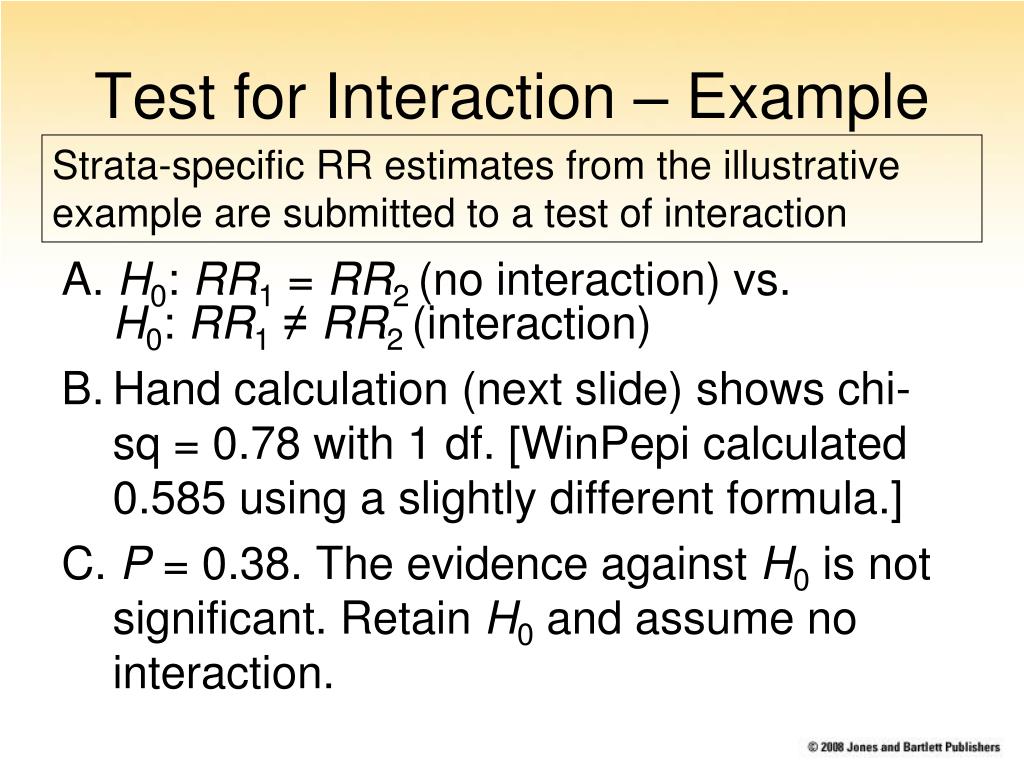 Test for Interaction – Example

Strata-specific RR estimates from the illustrative example are submitted to a test of interaction

A. $H_0$: $RR_1 = RR_2$ (no interaction) vs. $H_0$: $RR_1 \neq RR_2$ (interaction)

B. Hand calculation (next slide) shows chi-sq = 0.78 with 1 df. [WinPepi calculated 0.585 using a slightly different formula.]

C. $P$ = 0.38. The evidence against $H_0$ is not significant. Retain $H_0$ and assume no interaction.

© 2008 Jones and Bartlett Publishers